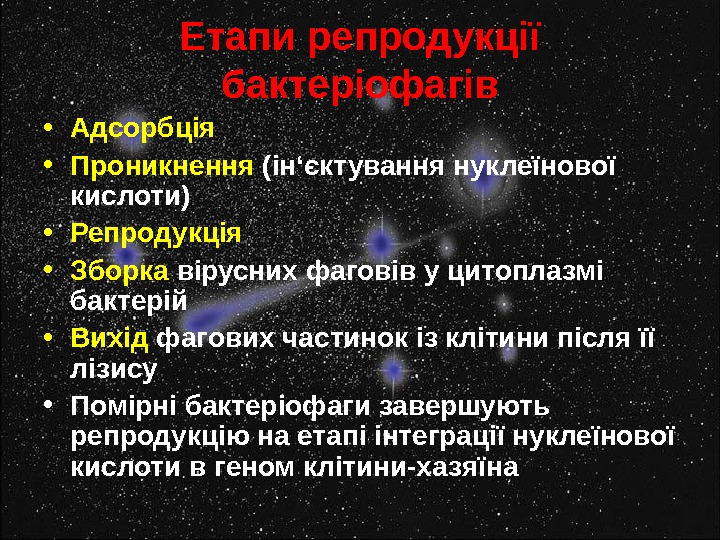 Етапи репродукції бактеріофагів

• Адсорбція
• Проникнення (ін‘єктування нуклеїнової кислоти)
• Репродукція
• Зборка вірусних фаговів у цитоплазмі бактерій
• Вихід фагових частинок із клітини після її лізису
• Помірні бактеріофаги завершують репродукцію на етапі інтеграції нуклеїнової кислоти в геном клітини-хазяїна